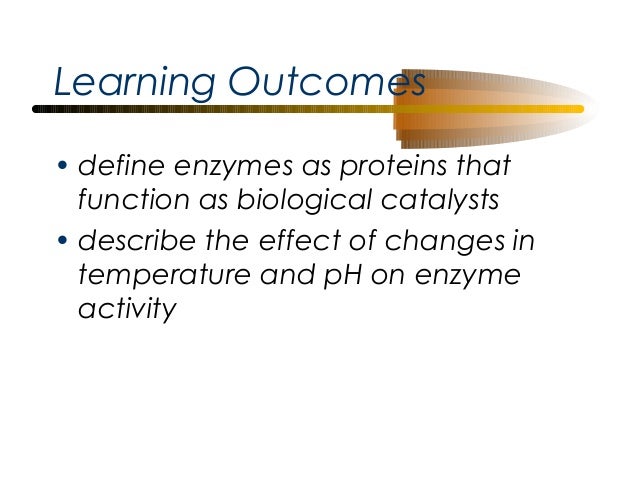 Learning Outcomes

• define enzymes as proteins that function as biological catalysts

• describe the effect of changes in temperature and pH on enzyme activity